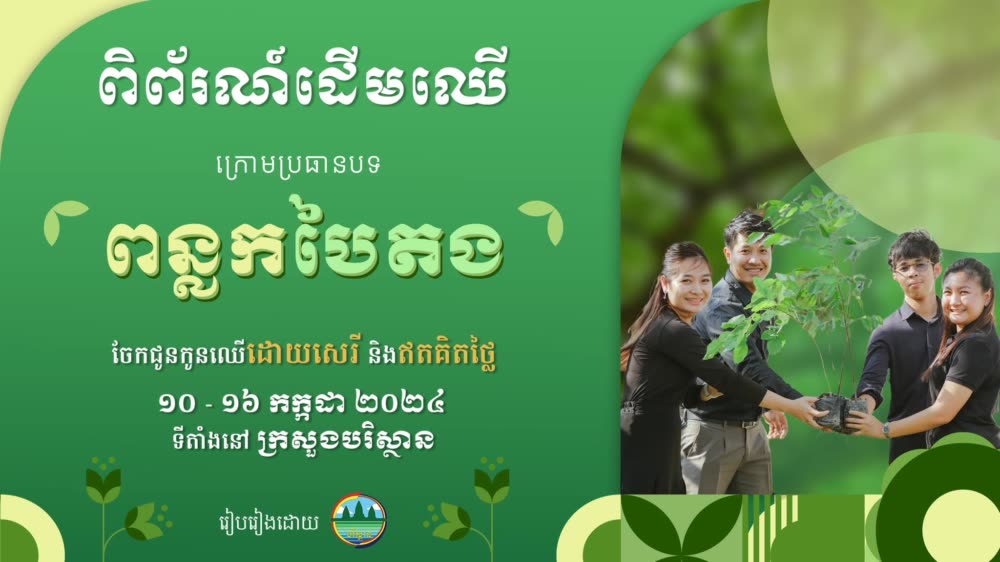 ពិព័រណ៍ដើមឈើ

ក្រោមប្រធានបទ

ពន្លកបៃតង

ចែកជូនកូនឈើដោយសេរី និងឥតគិតថ្លៃ

១០ - ១៦ កក្កដា ២០២៤

ទីតាំងនៅ ក្រសួងបរិស្ថាន

រៀបរៀងដោយ